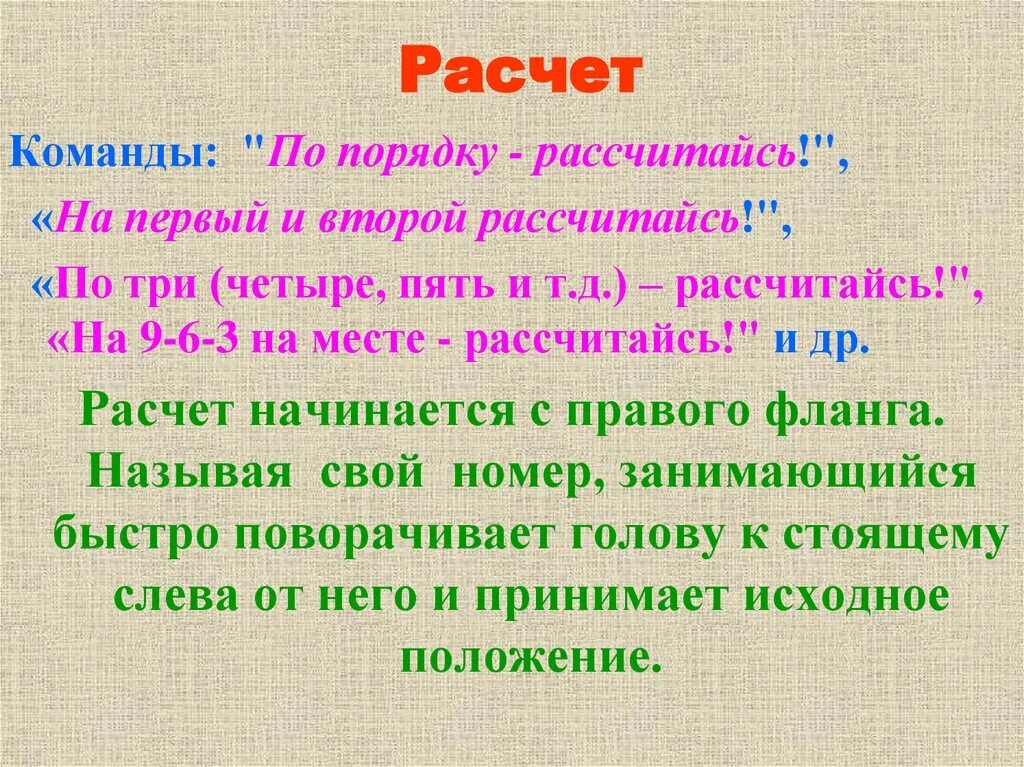 Расчет

Команды: "По порядку - рассчитайсь!",
«На первый и второй рассчитайсь!",
«По три (четыре, пять и т.д.) – рассчитайсь!",
«На 9-6-3 на месте - рассчитайсь!" и др.

Расчет начинается с правого фланга. Называя свой номер, занимающийся быстро поворачивает голову к стоящему слева от него и принимает исходное положение.